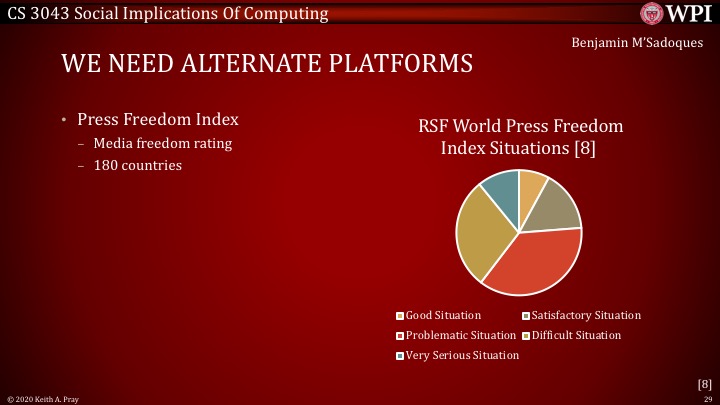 CS 3043 Social Implications Of Computing

WPI

Benjamin M'Sadoques

WE NEED ALTERNATE PLATFORMS

• Press Freedom Index
– Media freedom rating
– 180 countries

RSF World Press Freedom Index Situations [8]

Good Situation
Satisfactory Situation
Problematic Situation
Difficult Situation
Very Serious Situation

[8]

© 2020 Keith A. Pray

29